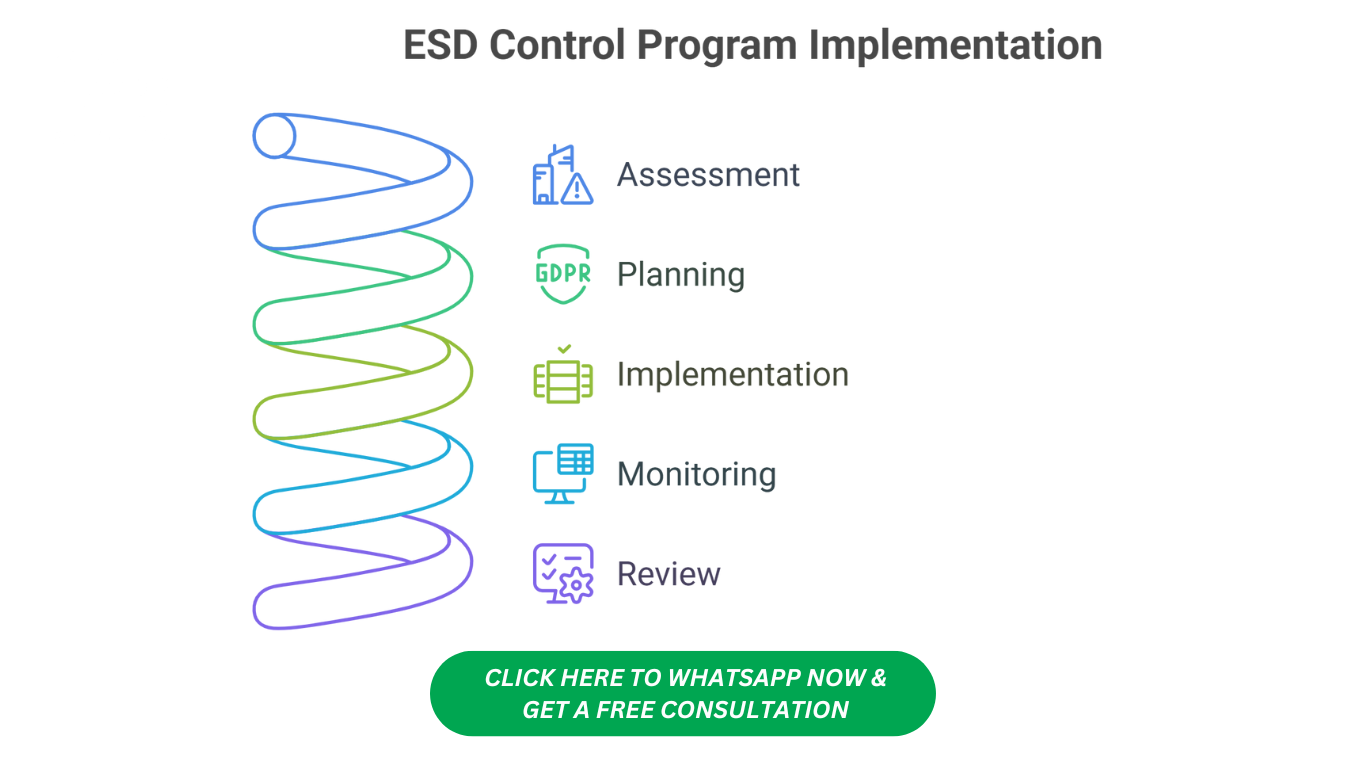 ESD Control Program Implementation

Assessment

GDPR

Planning

Implementation

Monitoring

Review

CLICK HERE TO WHATSAPP NOW & GET A FREE CONSULTATION